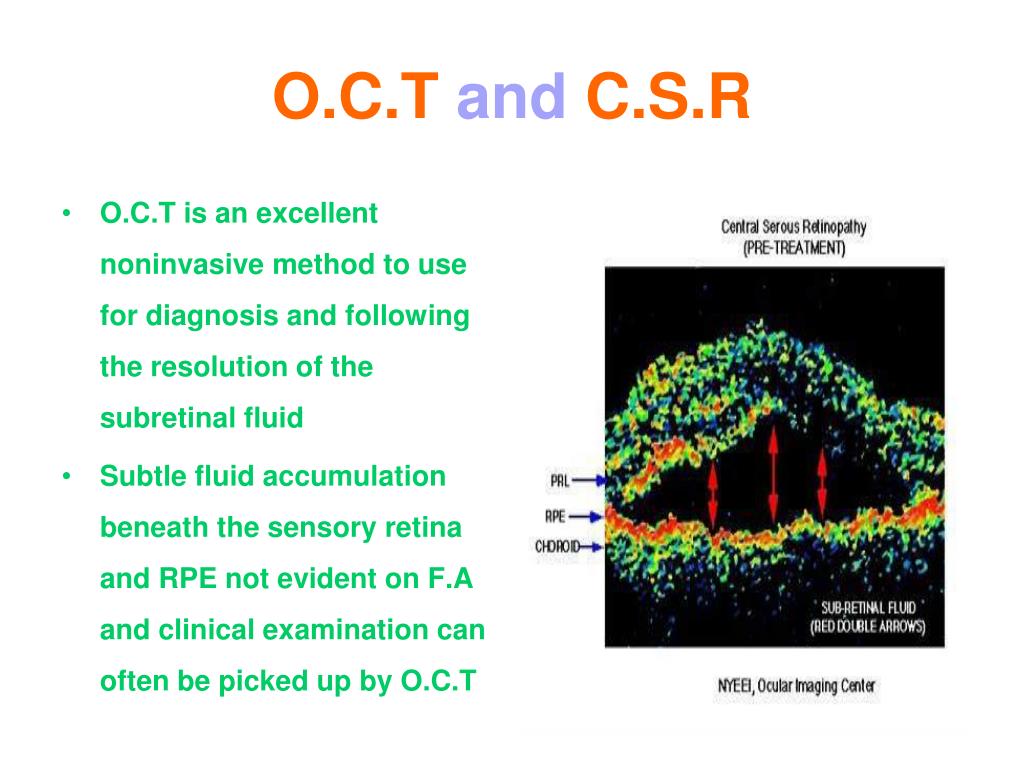 O.C.T and C.S.R

• O.C.T is an excellent noninvasive method to use for diagnosis and following the resolution of the subretinal fluid

• Subtle fluid accumulation beneath the sensory retina and RPE not evident on F.A and clinical examination can often be picked up by O.C.T

Central Serous Retinopathy
(PRE-TREATMENT)

PRL
RPE
CHOROID

SUB-RETINAL FLUID
(RED DOUBLE ARROWS)

NYEEI, Ocular Imaging Center